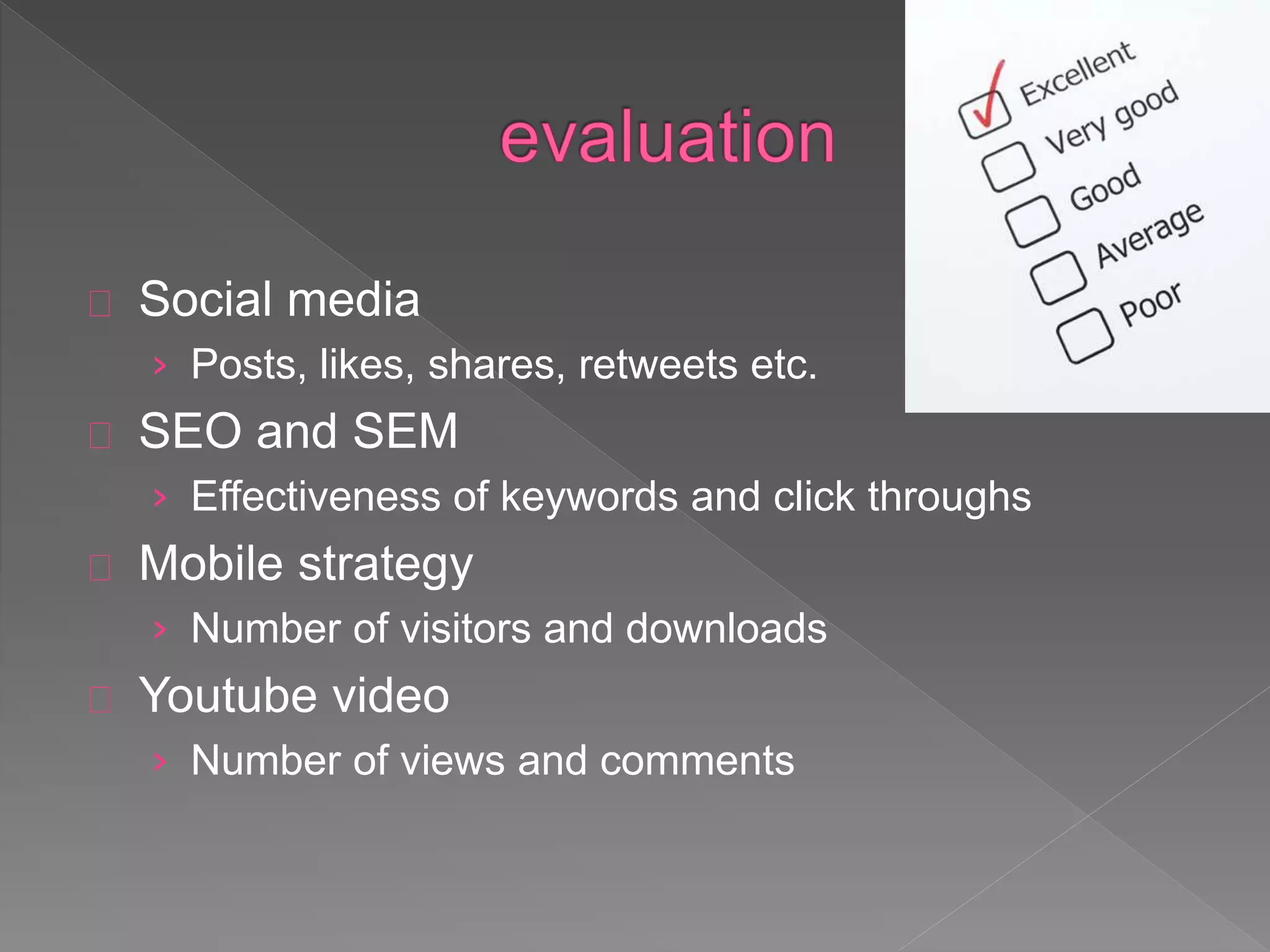 evaluation

Excellent
Very good
Good
Average
Poor

Social media
› Posts, likes, shares, retweets etc.

SEO and SEM
› Effectiveness of keywords and click throughs

Mobile strategy
› Number of visitors and downloads

Youtube video
› Number of views and comments